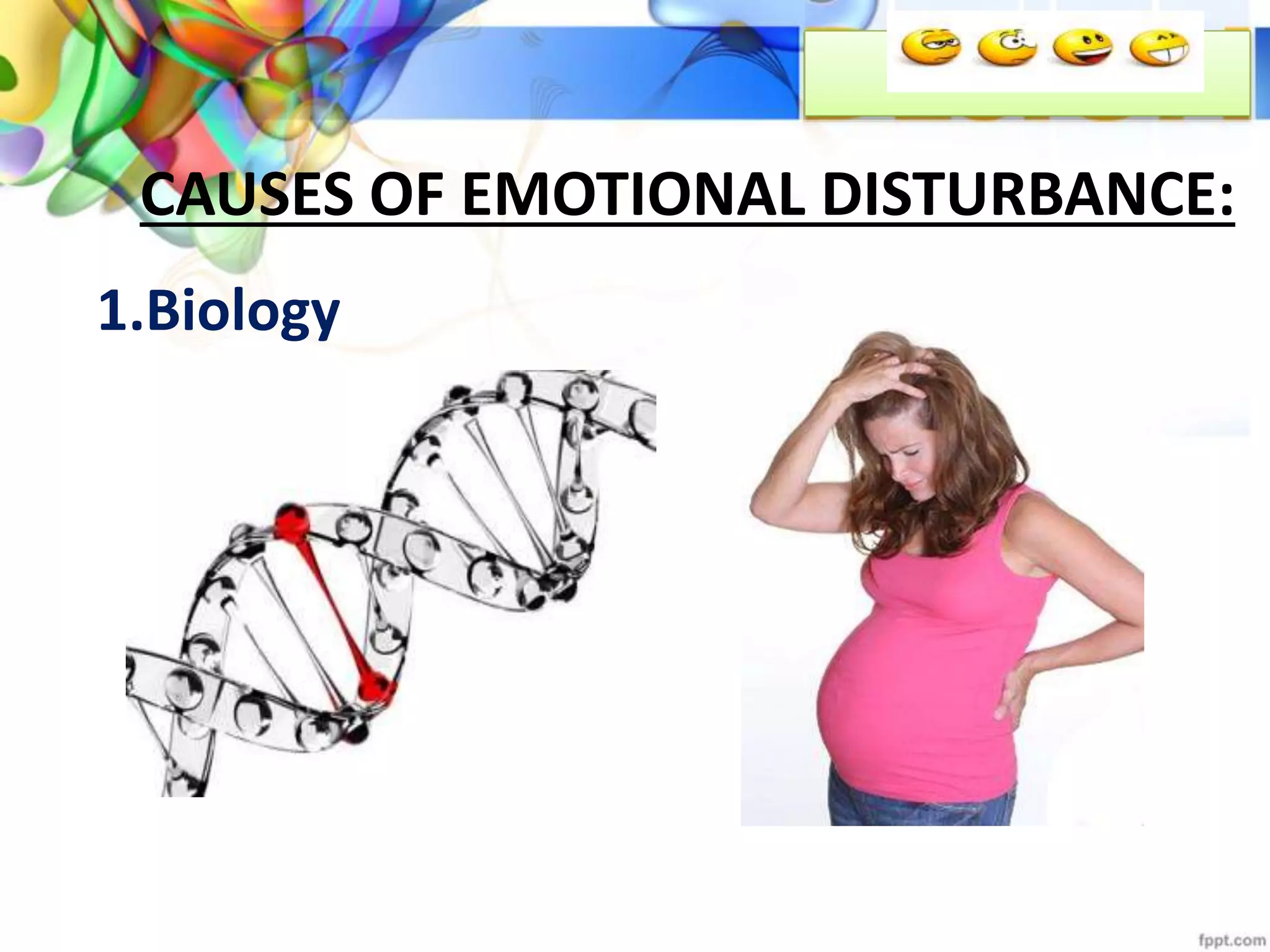 CAUSES OF EMOTIONAL DISTURBANCE:

1.Biology

fppt.com